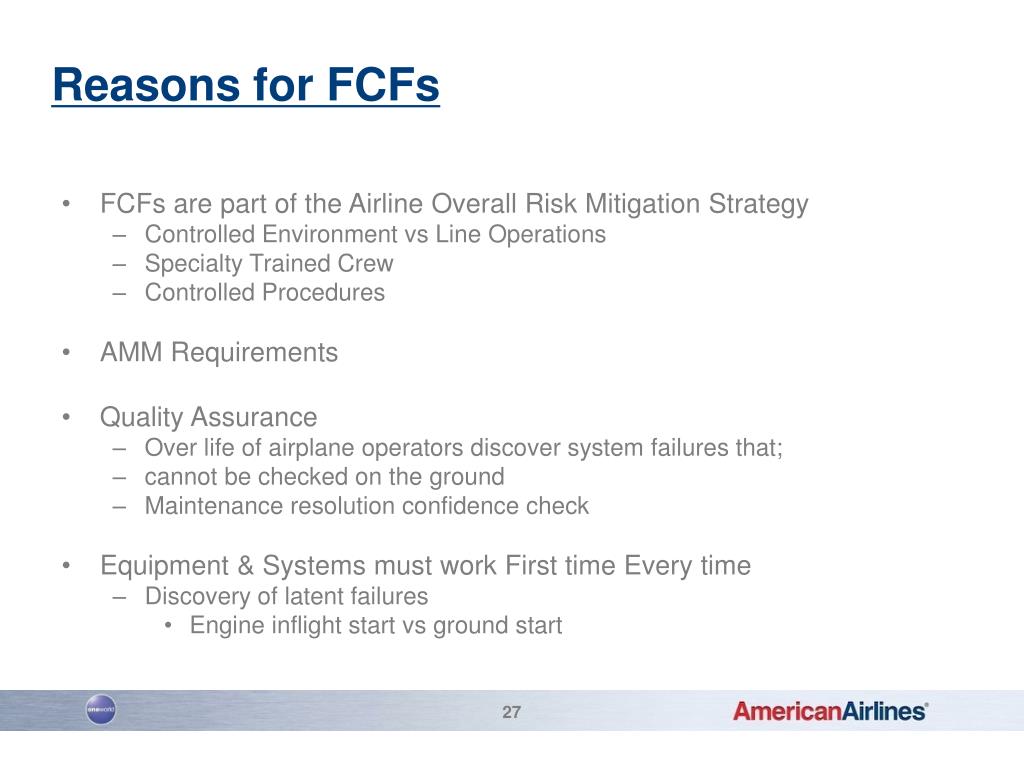 Reasons for FCFs

• FCFs are part of the Airline Overall Risk Mitigation Strategy
– Controlled Environment vs Line Operations
– Specialty Trained Crew
– Controlled Procedures

• AMM Requirements

• Quality Assurance
– Over life of airplane operators discover system failures that;
– cannot be checked on the ground
– Maintenance resolution confidence check

• Equipment & Systems must work First time Every time
– Discovery of latent failures
• Engine inflight start vs ground start

oneworld

27

AmericanAirlines®